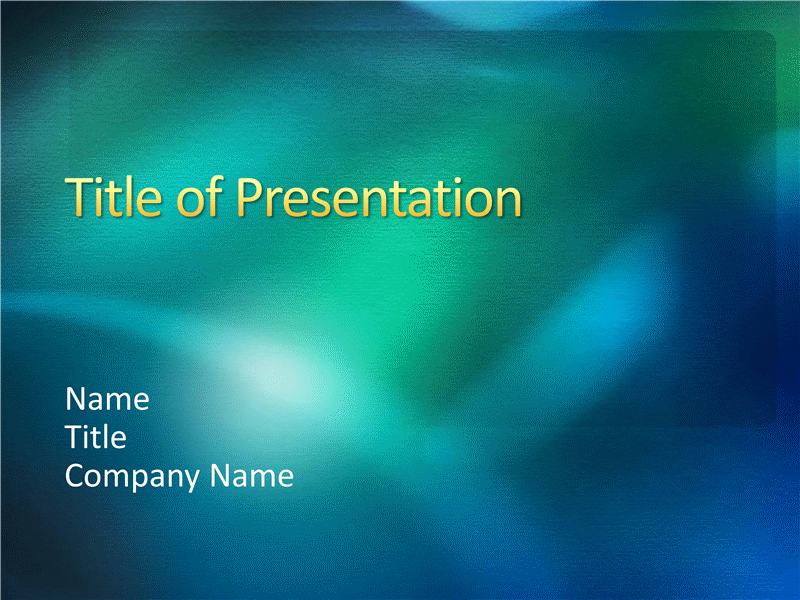 Title of Presentation

Name
Title
Company Name